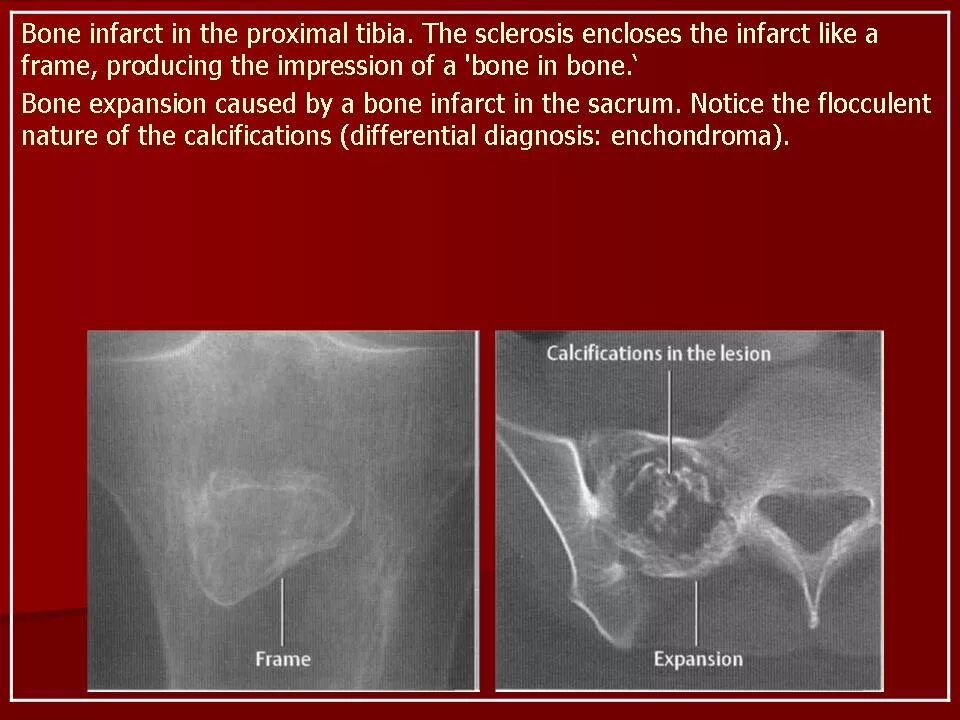 Bone infarct in the proximal tibia. The sclerosis encloses the infarct like a frame, producing the impression of a 'bone in bone.`

Bone expansion caused by a bone infarct in the sacrum. Notice the flocculent nature of the calcifications (differential diagnosis: enchondroma).

Frame

Calcifications in the lesion

Expansion